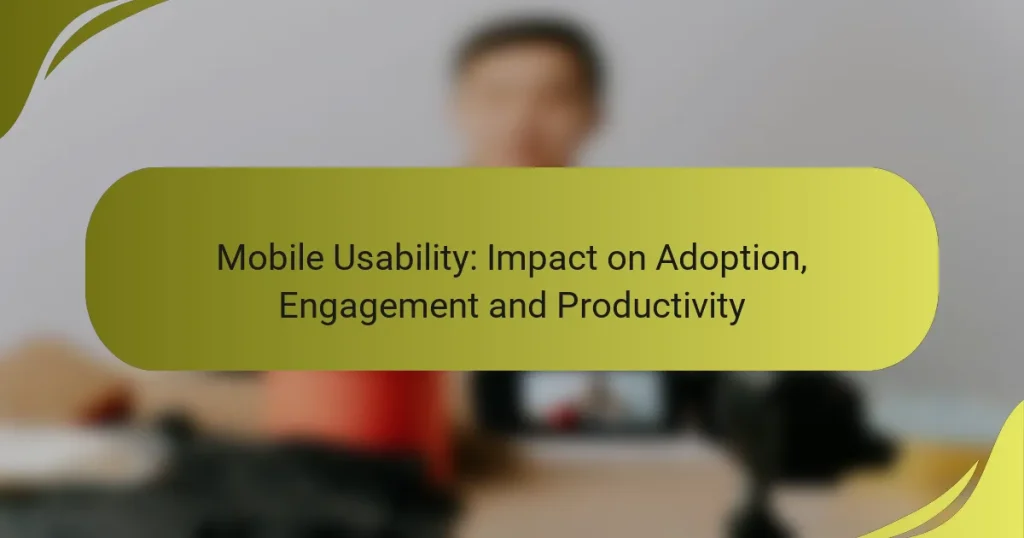 Mobile Usability: Impact on Adoption, Engagement and Productivity